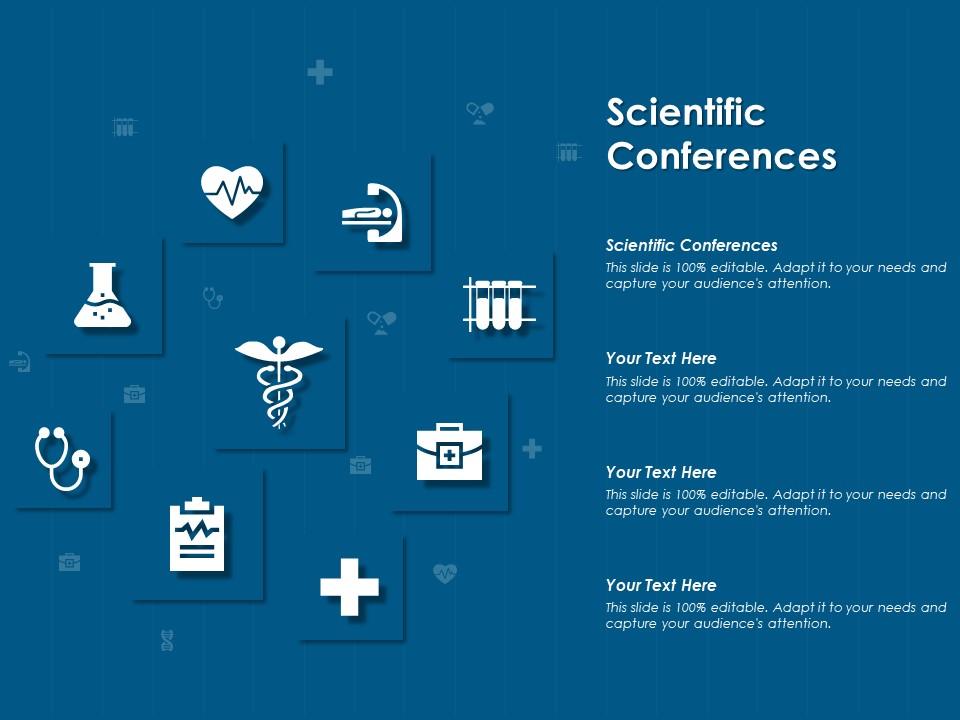 Scientific Conferences

Scientific Conferences
This slide is 100% editable. Adapt it to your needs and capture your audience's attention.

Your Text Here
This slide is 100% editable. Adapt it to your needs and capture your audience's attention.

Your Text Here
This slide is 100% editable. Adapt it to your needs and capture your audience's attention.

Your Text Here
This slide is 100% editable. Adapt it to your needs and capture your audience's attention.